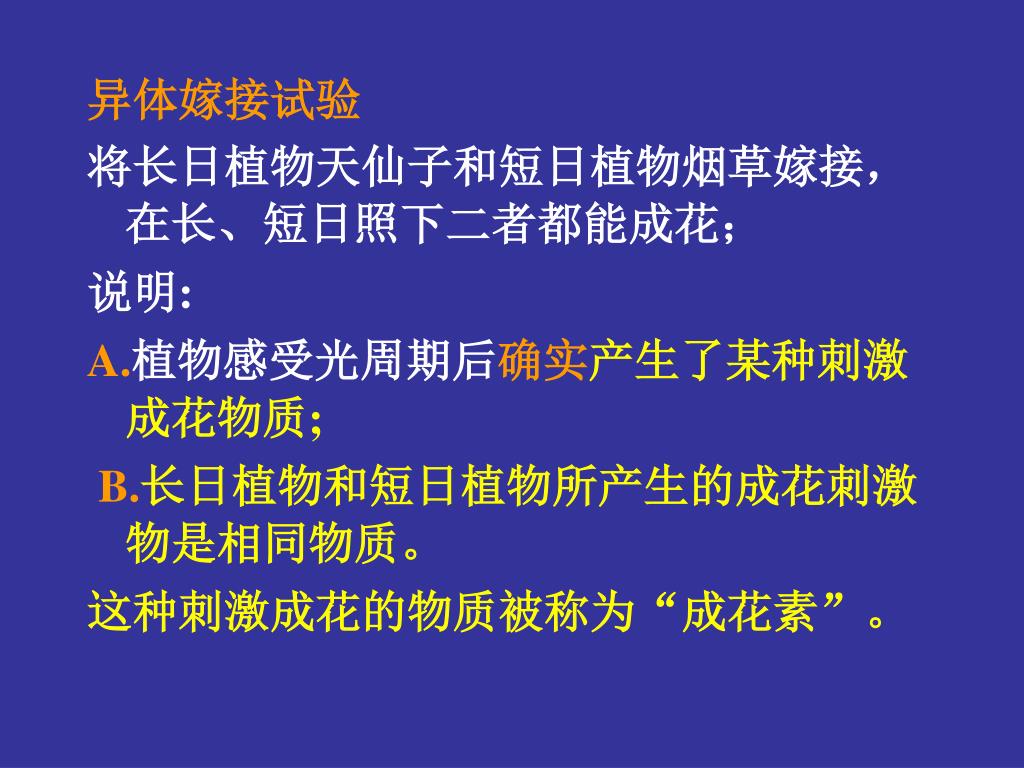 异体嫁接试验

将长日植物天仙子和短日植物烟草嫁接，在长、短日照下二者都能成花；

说明：

A.植物感受光周期后确实产生了某种刺激成花物质；

B.长日植物和短日植物所产生的成花刺激物是相同物质。

这种刺激成花的物质被称为“成花素”。